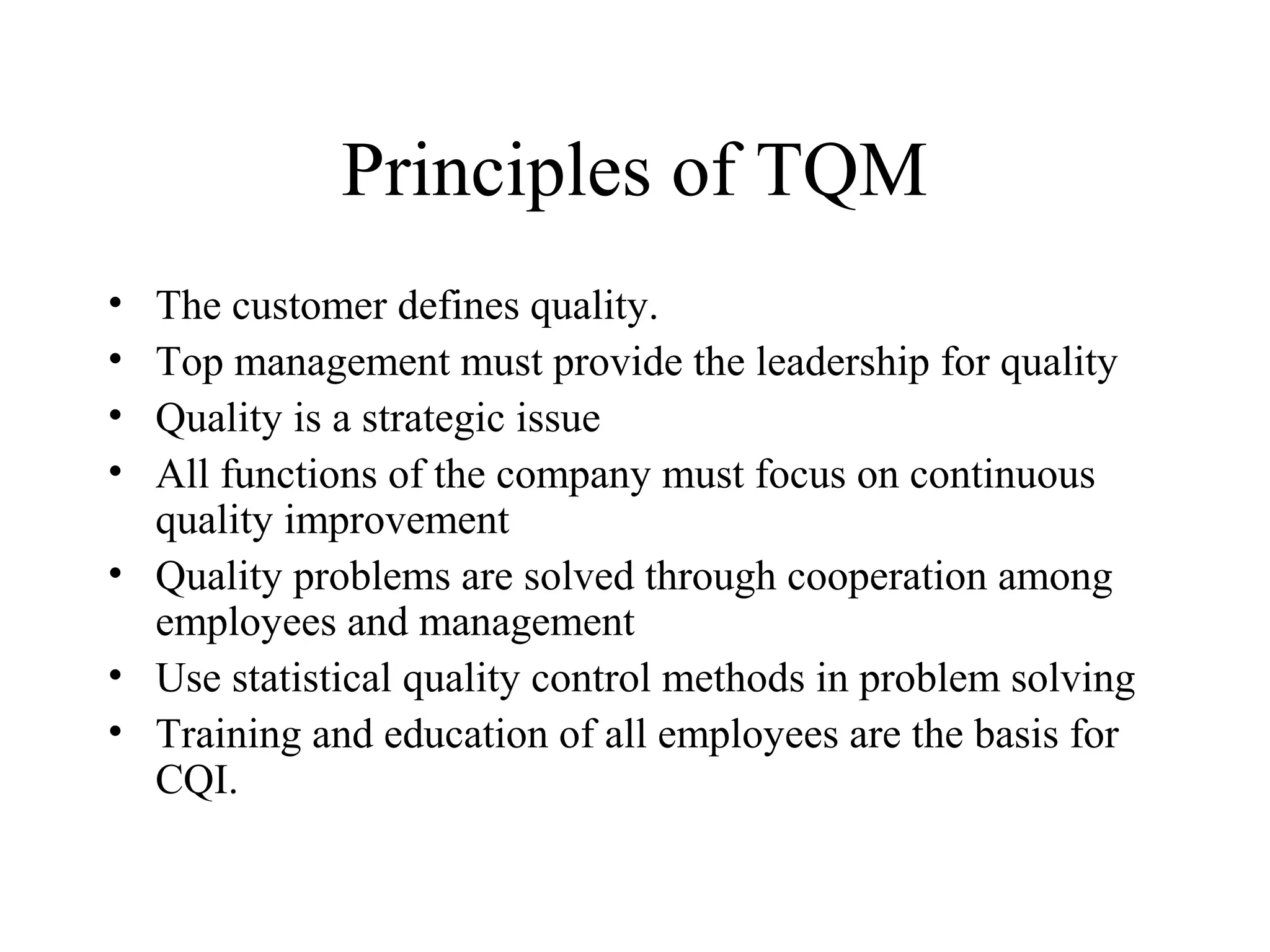 Principles of TQM

• The customer defines quality.
• Top management must provide the leadership for quality
• Quality is a strategic issue
• All functions of the company must focus on continuous quality improvement
• Quality problems are solved through cooperation among employees and management
• Use statistical quality control methods in problem solving
• Training and education of all employees are the basis for CQI.